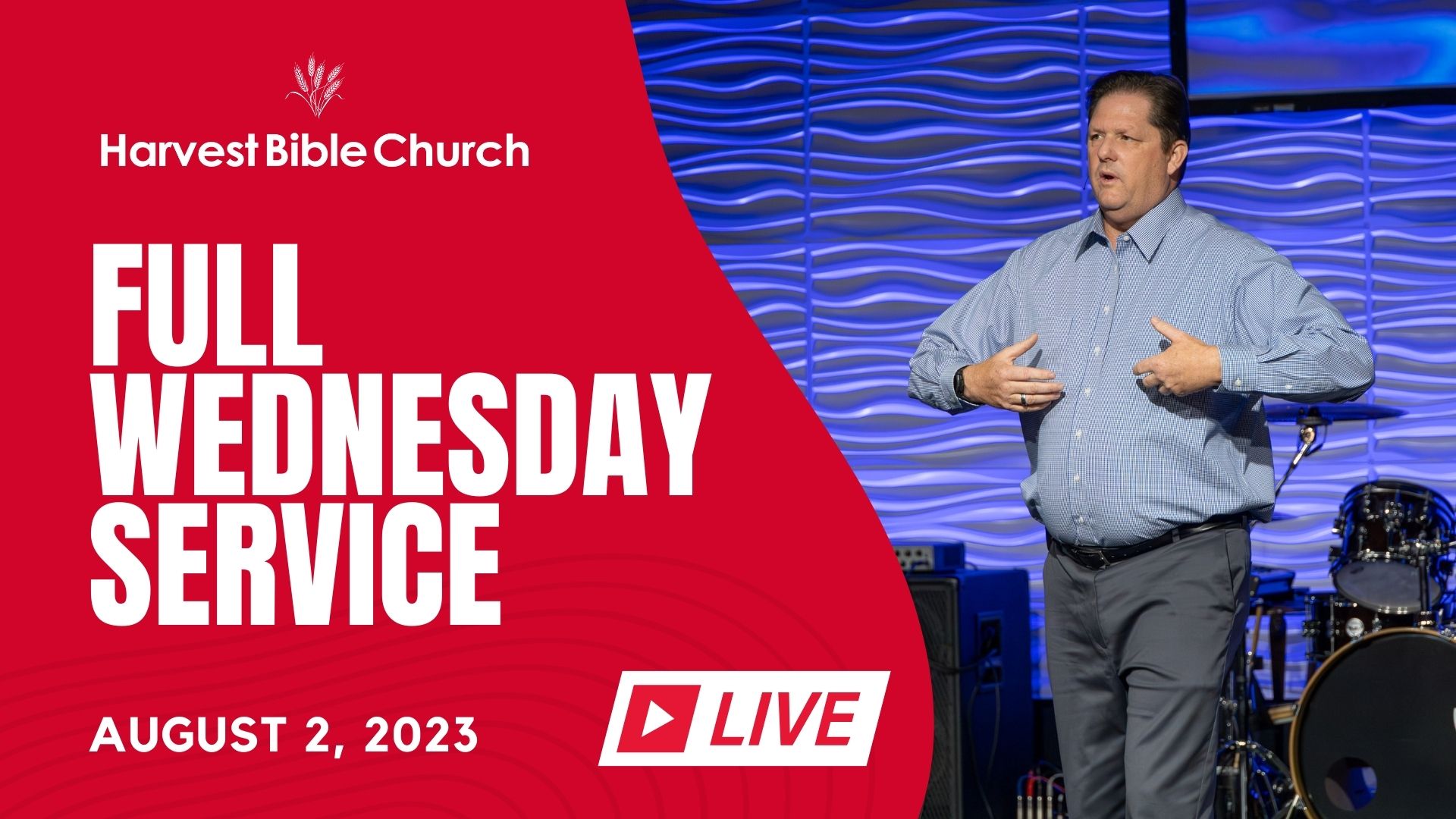 Harvest Bible Church

FULL WEDNESDAY SERVICE

AUGUST 2, 2023

LIVE